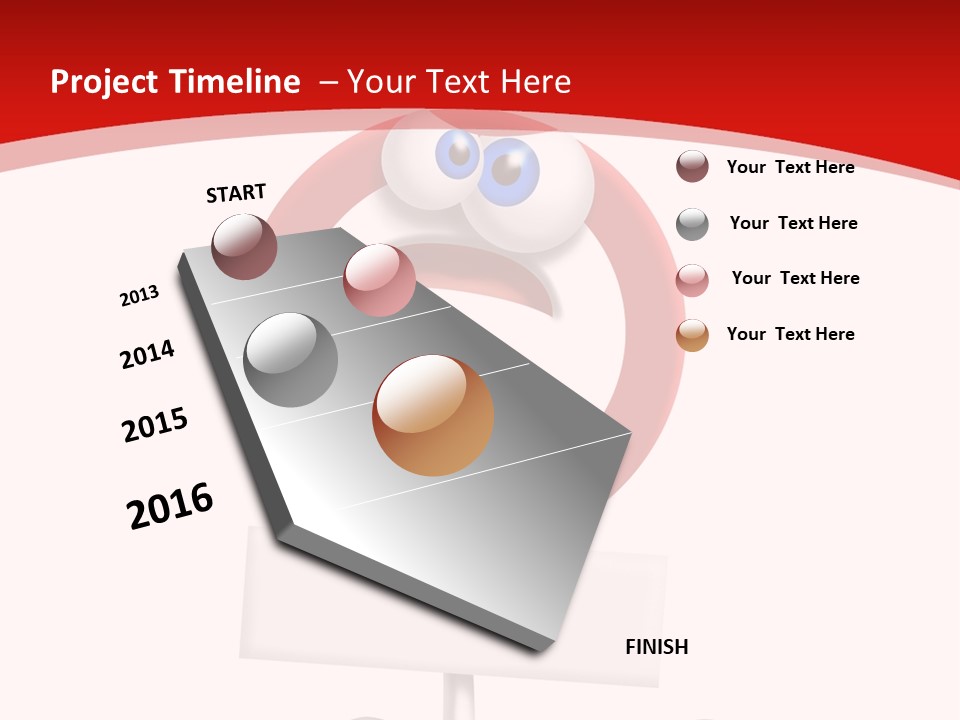 Project Timeline – Your Text Here

START

2013

2014

2015

2016

FINISH

Your Text Here

Your Text Here

Your Text Here

Your Text Here